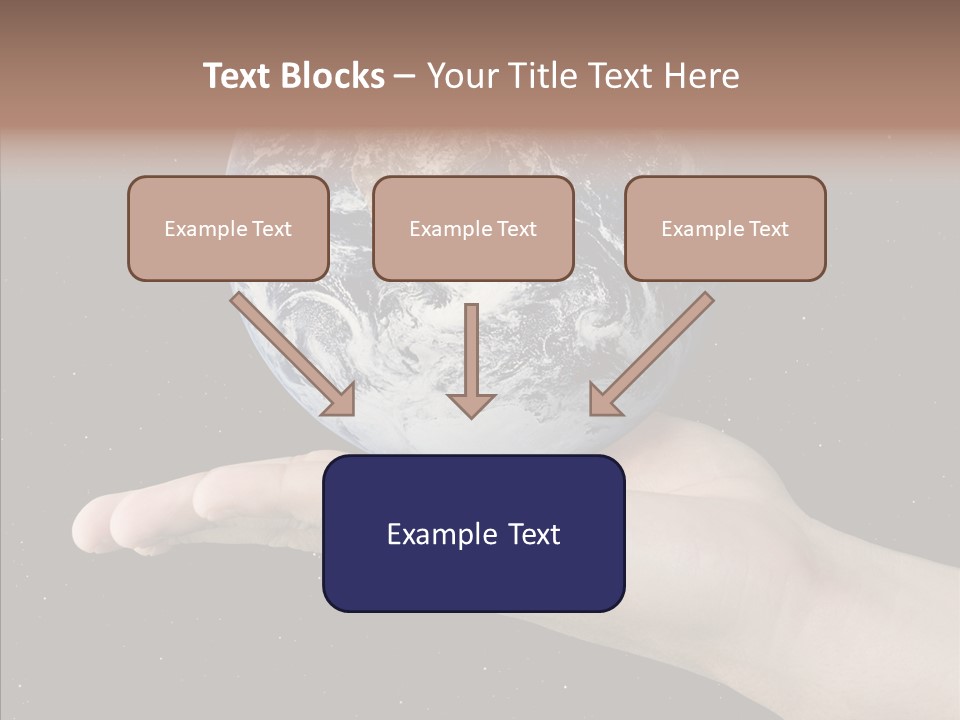 Text Blocks – Your Title Text Here

Example Text

Example Text

Example Text

Example Text